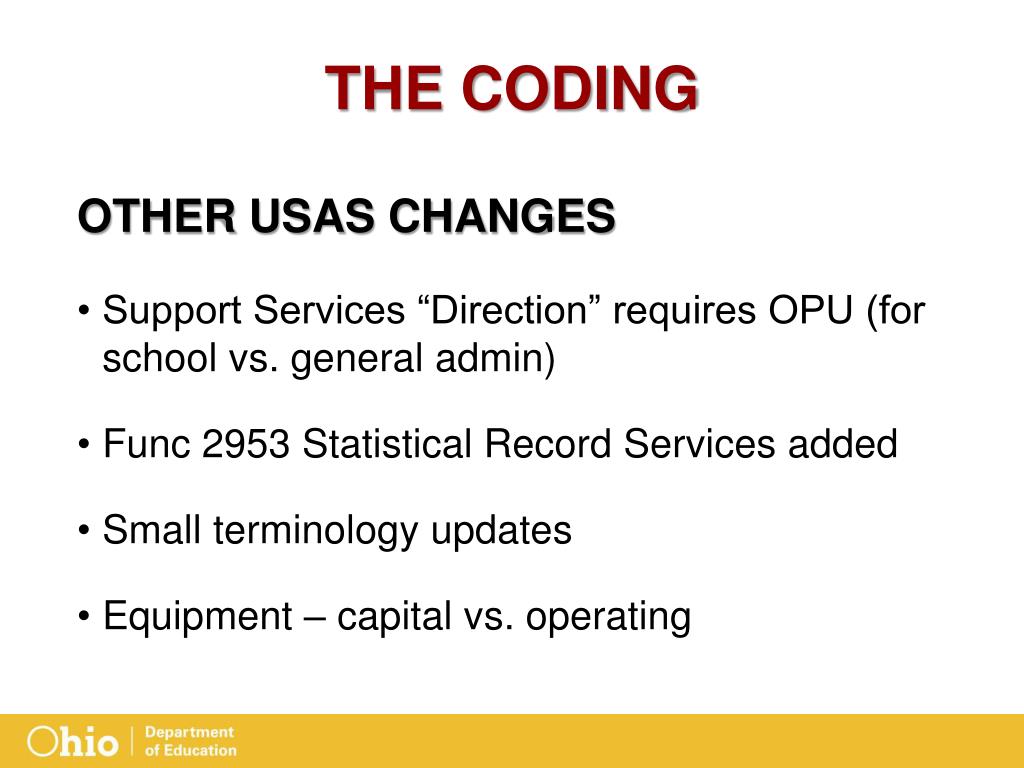 THE CODING

OTHER USAS CHANGES

• Support Services “Direction” requires OPU (for school vs. general admin)

• Func 2953 Statistical Record Services added

• Small terminology updates

• Equipment – capital vs. operating

Ohio | Department of Education